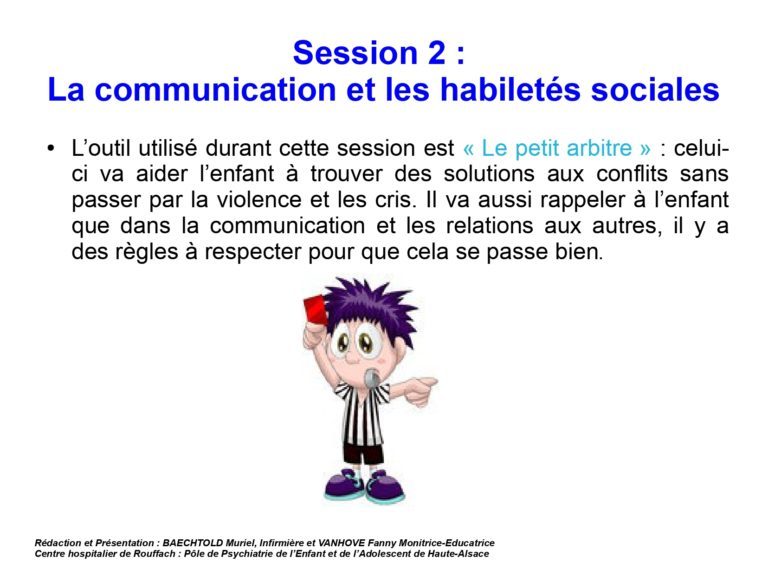 Session 2 :
La communication et les habiletés sociales

• L'outil utilisé durant cette session est « Le petit arbitre » : celui-ci va aider l'enfant à trouver des solutions aux conflits sans passer par la violence et les cris. Il va aussi rappeler à l'enfant que dans la communication et les relations aux autres, il y a des règles à respecter pour que cela se passe bien.

Rédaction et Présentation : BAECHTOLD Muriel, Infirmière et VANHOVE Fanny Monitrice-Educatrice
Centre hospitalier de Rouffach : Pôle de Psychiatrie de l'Enfant et de l'Adolescent de Haute-Alsace